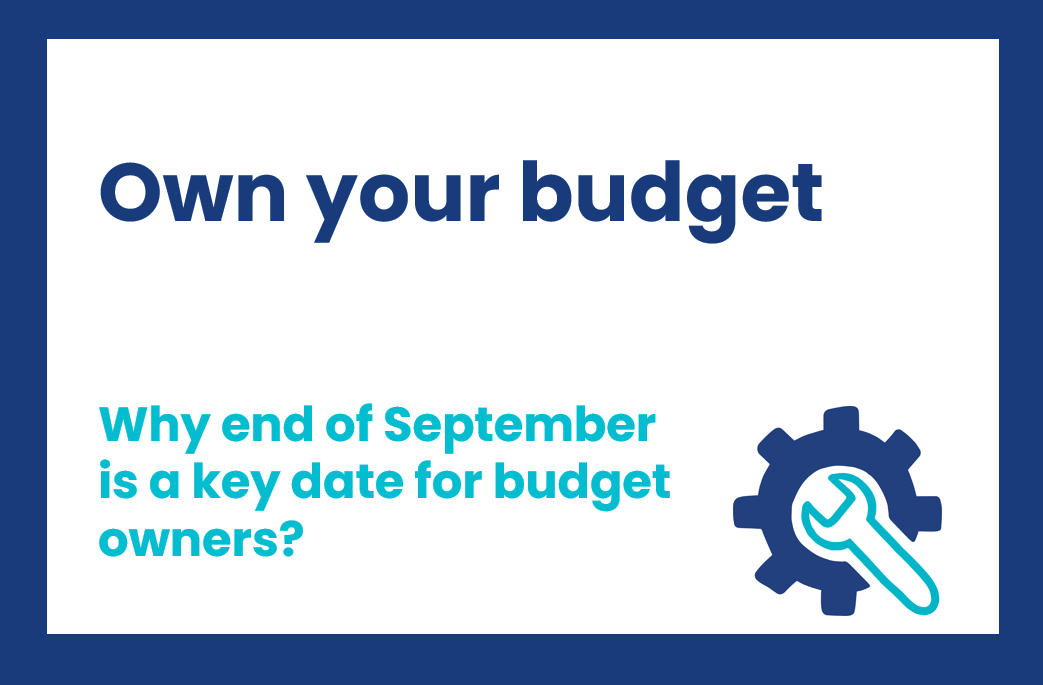 Own your budget

Why end of September is a key date for budget owners?